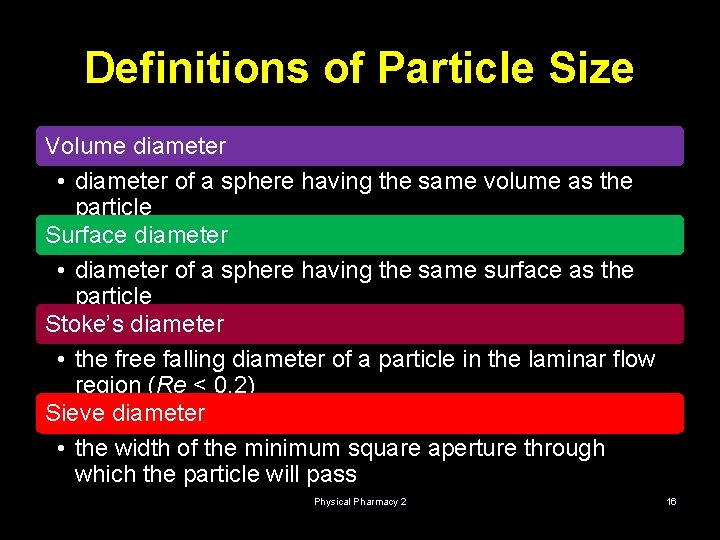 Definitions of Particle Size

Volume diameter

• diameter of a sphere having the same volume as the particle

Surface diameter

• diameter of a sphere having the same surface as the particle

Stoke's diameter

• the free falling diameter of a particle in the laminar flow region ($Re < 0.2$)

Sieve diameter

• the width of the minimum square aperture through which the particle will pass

Physical Pharmacy 2

16